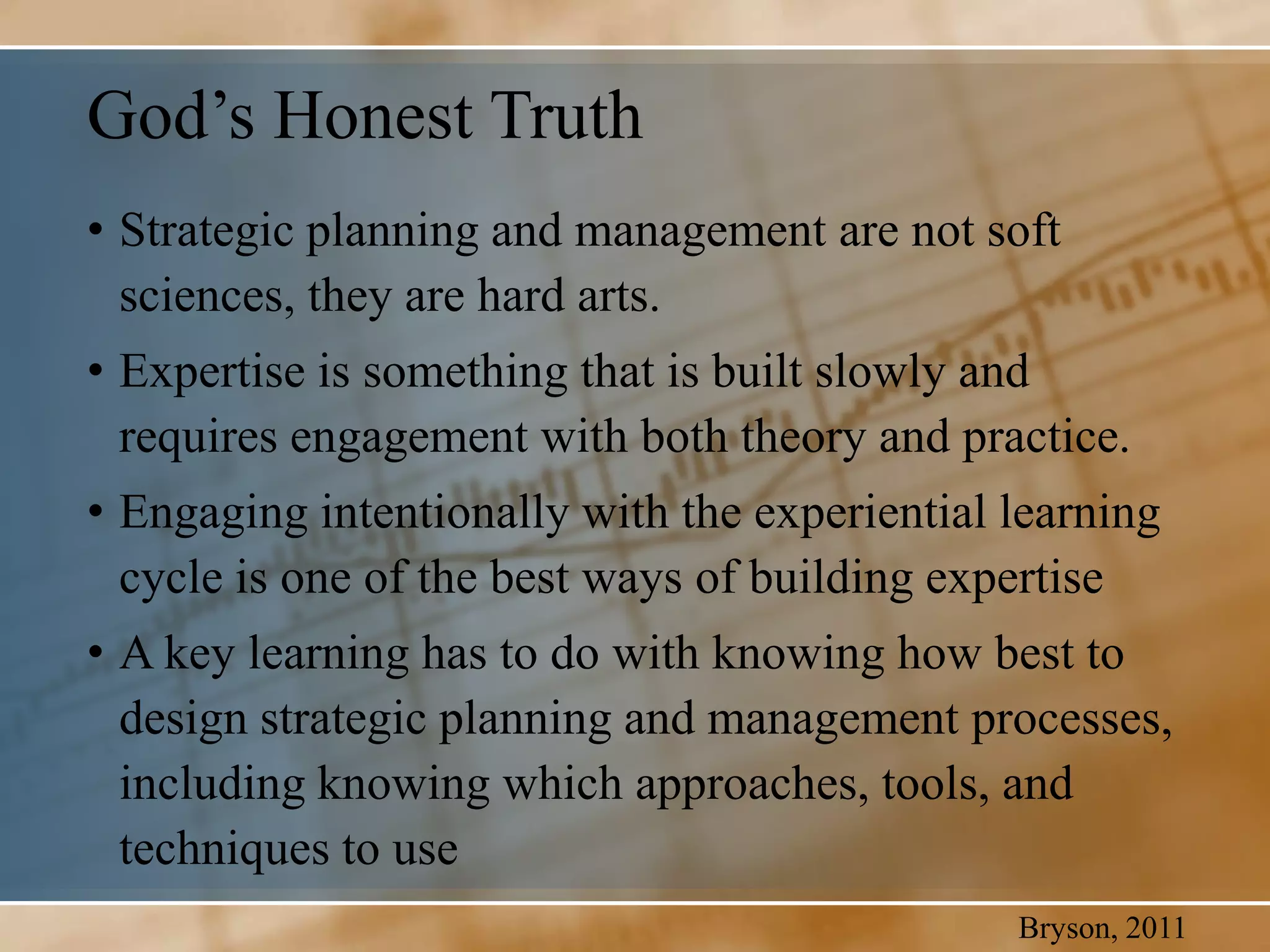 God’s Honest Truth

• Strategic planning and management are not soft sciences, they are hard arts.

• Expertise is something that is built slowly and requires engagement with both theory and practice.

• Engaging intentionally with the experiential learning cycle is one of the best ways of building expertise

• A key learning has to do with knowing how best to design strategic planning and management processes, including knowing which approaches, tools, and techniques to use

Bryson, 2011